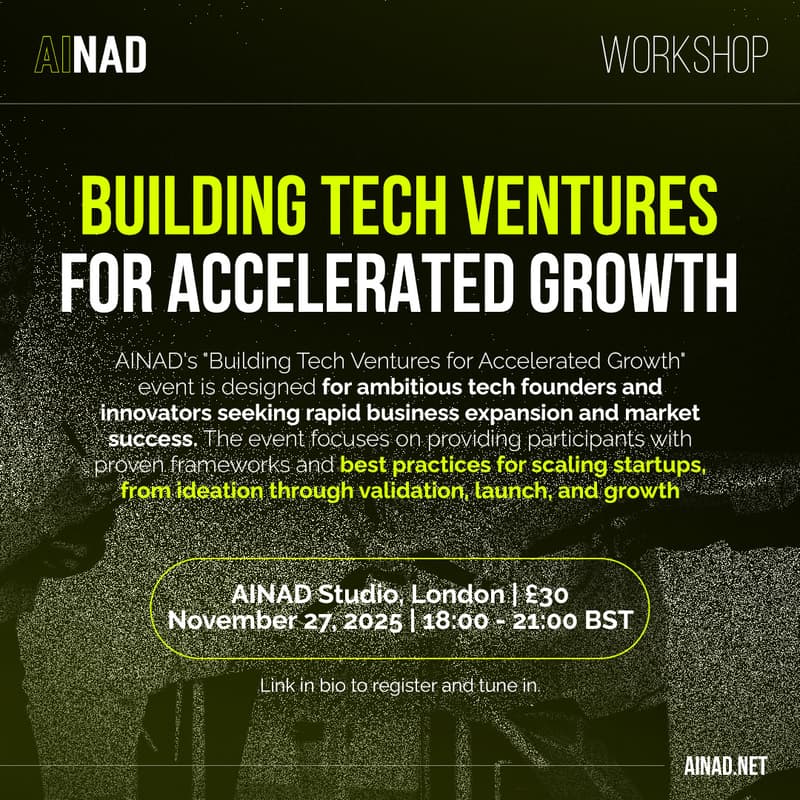 AINAD

WORKSHOP

BUILDING TECH VENTURES FOR ACCELERATED GROWTH

AINAD's "Building Tech Ventures for Accelerated Growth" event is designed for ambitious tech founders and innovators seeking rapid business expansion and market success. The event focuses on providing participants with proven frameworks and best practices for scaling startups, from ideation through validation, launch, and growth

AINAD Studio, London | £30
November 27, 2025 | 18:00 - 21:00 BST

Link in bio to register and tune in.

AINAD.NET